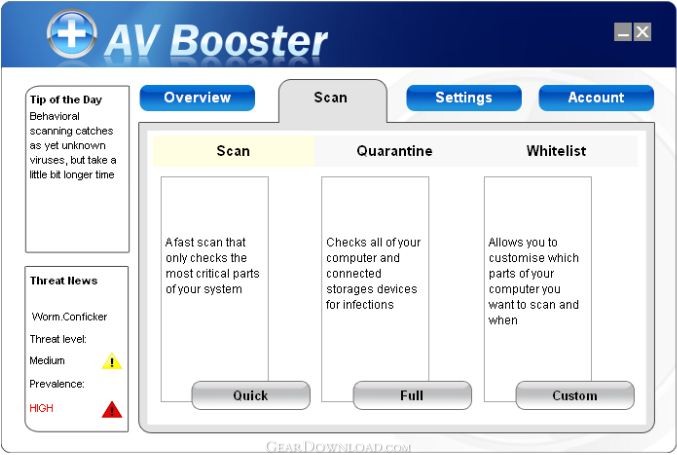 AV Booster

Tip of the Day
Behavioral scanning catches as yet unknown viruses, but take a little bit longer time

Threat News
Worm.Conficker
Threat level:
Medium
Prevalence:
HIGH

Overview
Scan
Settings
Account

Scan
Quarantine
Whitelist

A fast scan that only checks the most critical parts of your system
Quick

Checks all of your computer and connected storages devices for infections
Full

Allows you to customise which parts of your computer you want to scan and when
Custom

GearDownload.com